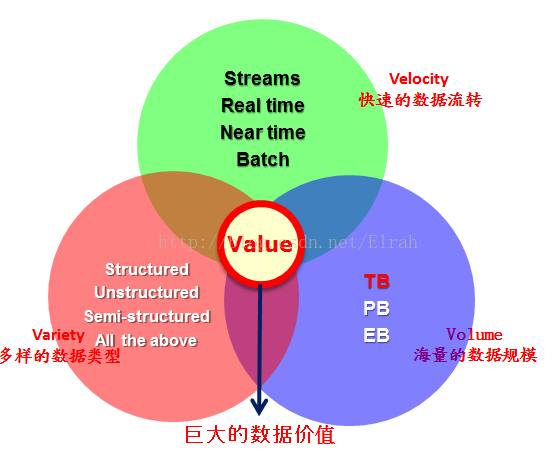 Streams
Real time
Near time
Batch

Velocity
快速的数据流转

Value

http://blog.csdn.net/Elrah

Structured
Unstructured
Semi-structured
All the above

Variety
多样的数据类型

TB
PB
EB

Volume
海量的数据规模

巨大的数据价值